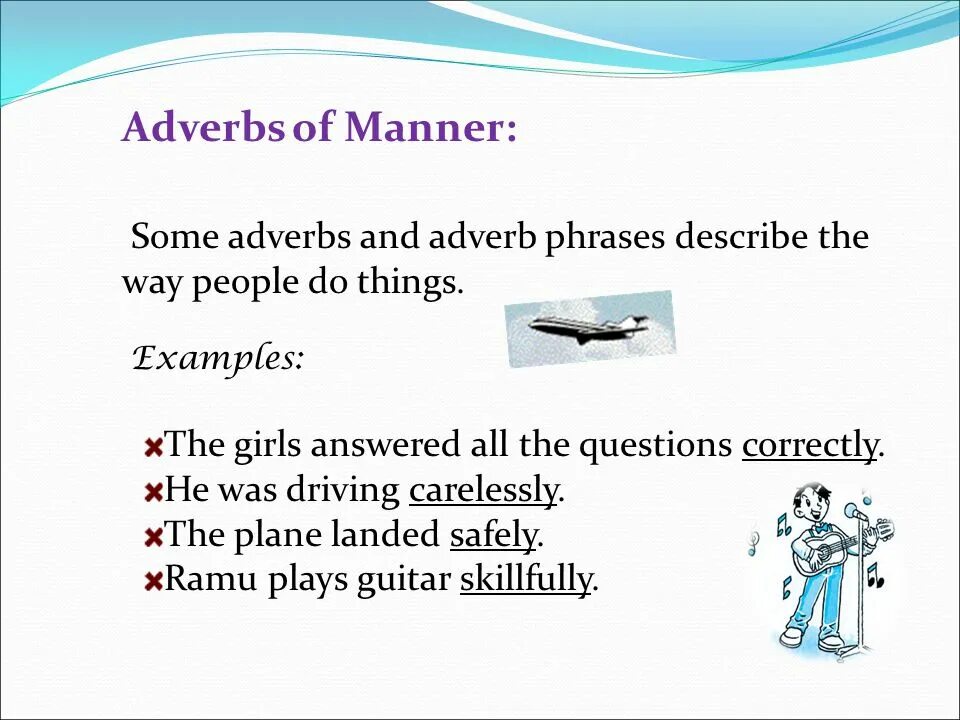 Adverbs of Manner:

Some adverbs and adverb phrases describe the way people do things.

Examples:

The girls answered all the questions correctly.
He was driving carelessly.
The plane landed safely.
Ramu plays guitar skillfully.